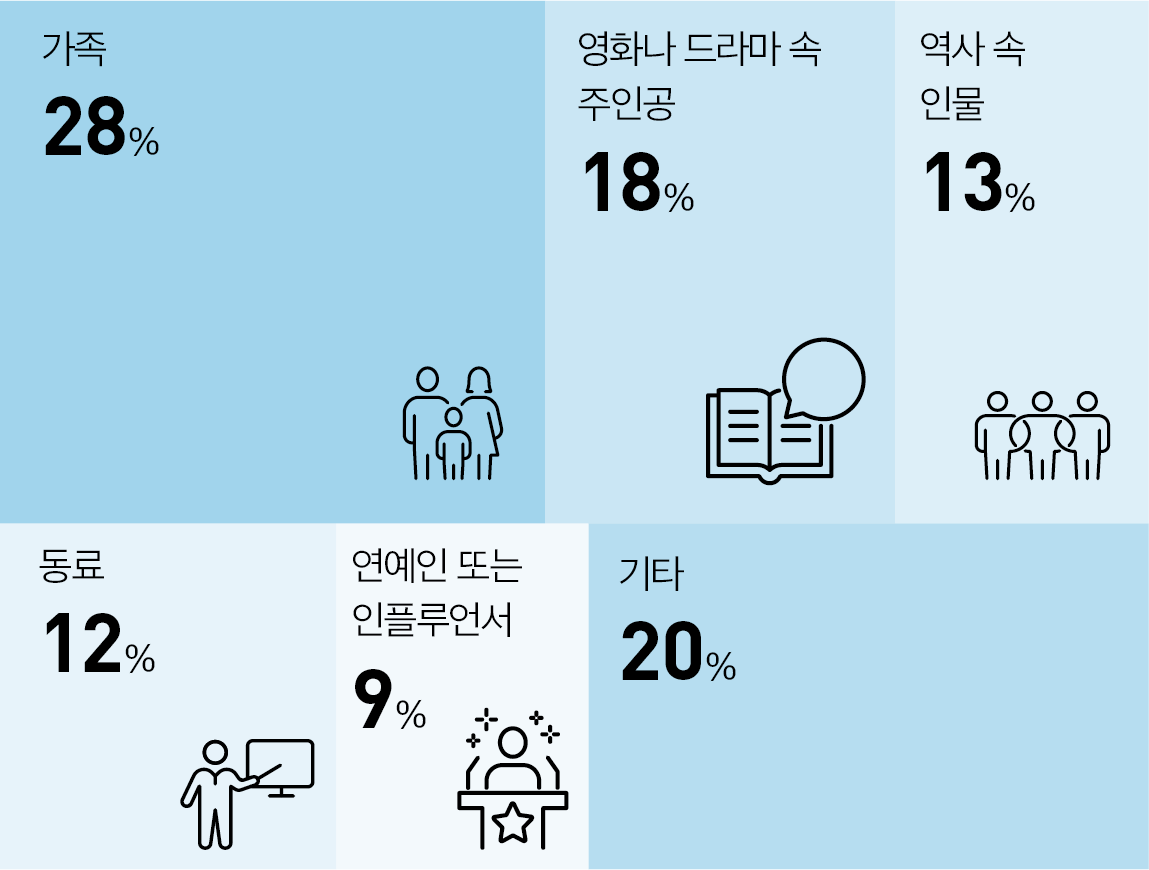 가족
28%

영화나 드라마 속 주인공
18%

역사 속 인물
13%

동료
12%

연예인 또는 인플루언서
9%

기타
20%